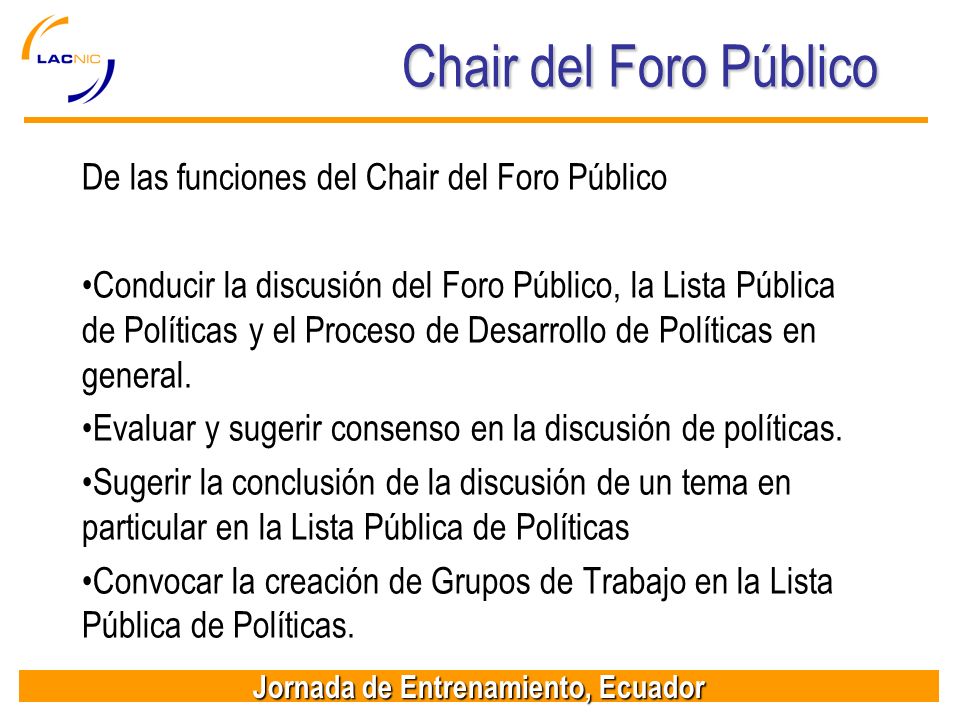 LACNIC

Chair del Foro Público

De las funciones del Chair del Foro Público

•Conducir la discusión del Foro Público, la Lista Pública de Políticas y el Proceso de Desarrollo de Políticas en general.

•Evaluar y sugerir consenso en la discusión de políticas.

•Sugerir la conclusión de la discusión de un tema en particular en la Lista Pública de Políticas

•Convocar la creación de Grupos de Trabajo en la Lista Pública de Políticas.

Jornada de Entrenamiento, Ecuador